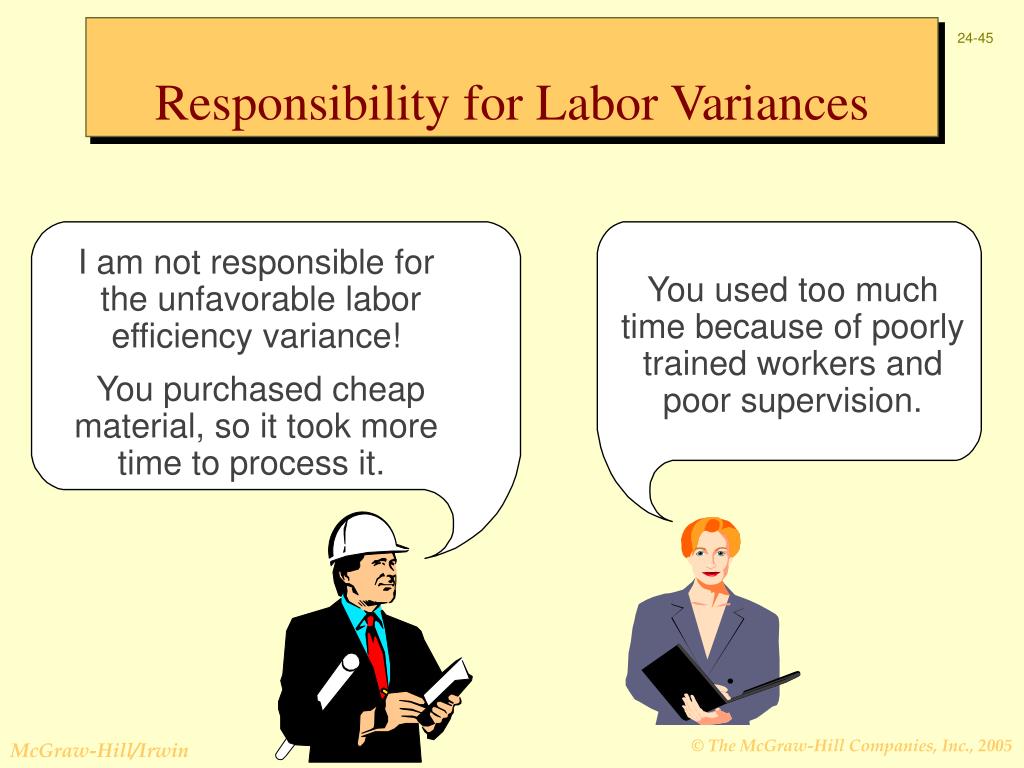 24-45

Responsibility for Labor Variances

I am not responsible for the unfavorable labor efficiency variance!

You purchased cheap material, so it took more time to process it.

You used too much time because of poorly trained workers and poor supervision.

McGraw-Hill/Irwin

© The McGraw-Hill Companies, Inc., 2005